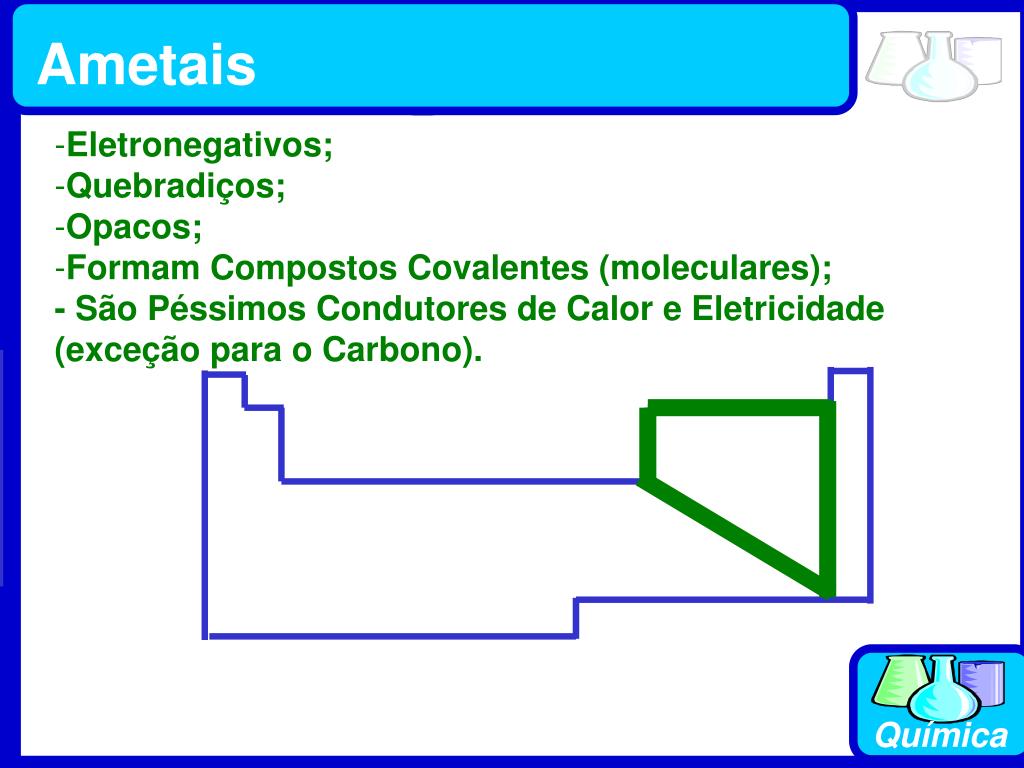 Ametais

-Eletronegativos;
-Quebradiços;
-Opacos;
-Formam Compostos Covalentes (moleculares);
- São Péssimos Condutores de Calor e Eletricidade (exceção para o Carbono).

Química